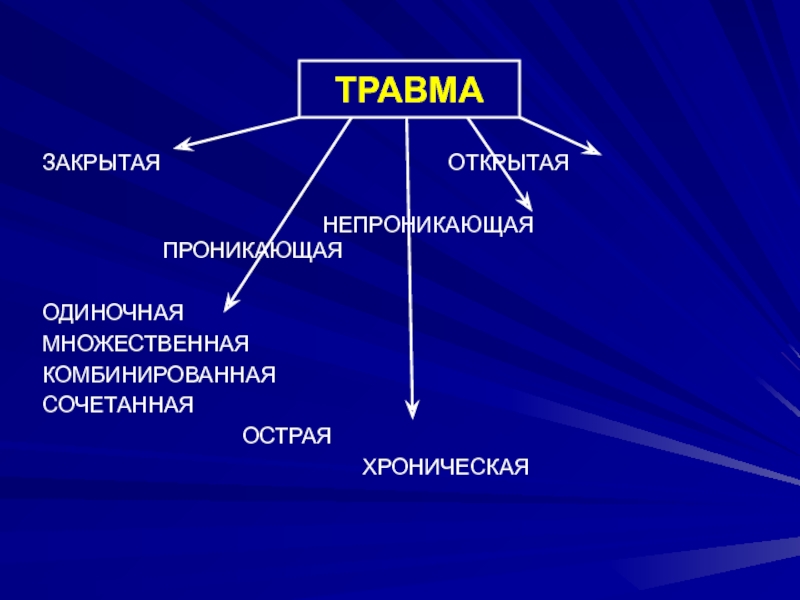 ТРАВМА

ЗАКРЫТАЯ

ОТКРЫТАЯ

НЕПРОНИКАЮЩАЯ

ПРОНИКАЮЩАЯ

ОДИНОЧНАЯ
МНОЖЕСТВЕННАЯ
КОМБИНИРОВАННАЯ
СОЧЕТАННАЯ

ОСТРАЯ

ХРОНИЧЕСКАЯ